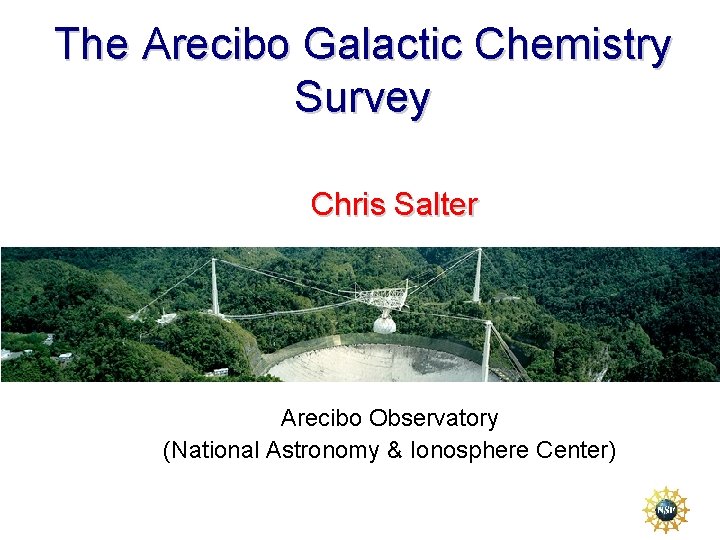 The Arecibo Galactic Chemistry Survey

Chris Salter

Arecibo Observatory
(National Astronomy & Ionosphere Center)

NSF